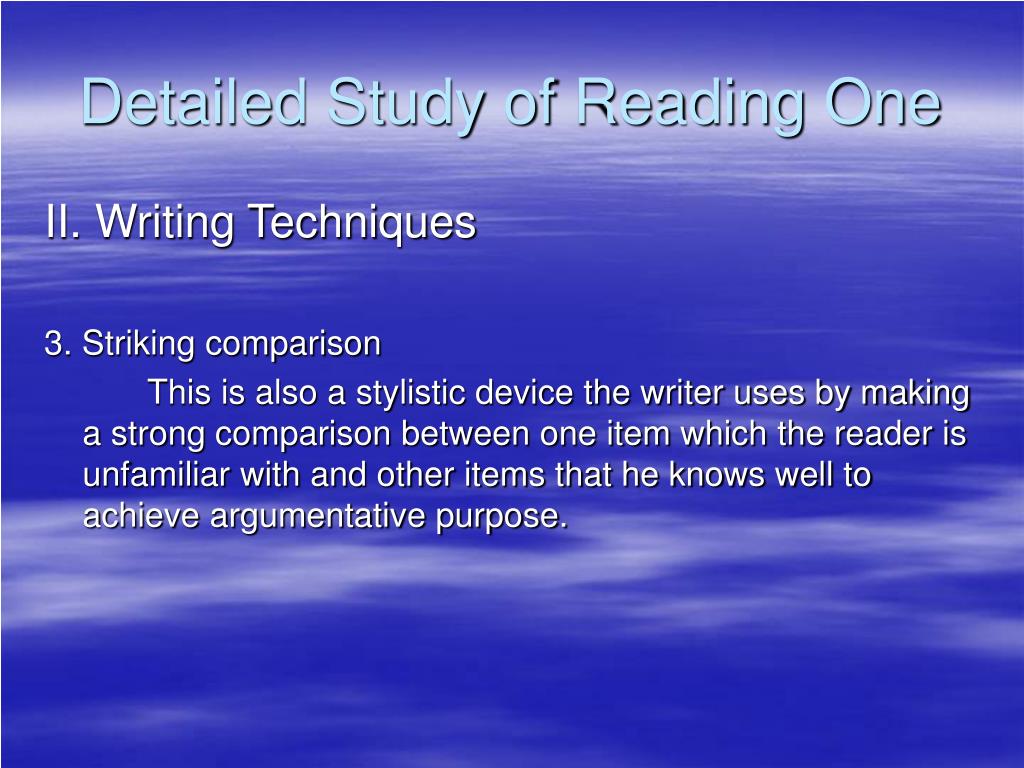 Detailed Study of Reading One

II. Writing Techniques

3. Striking comparison

This is also a stylistic device the writer uses by making a strong comparison between one item which the reader is unfamiliar with and other items that he knows well to achieve argumentative purpose.